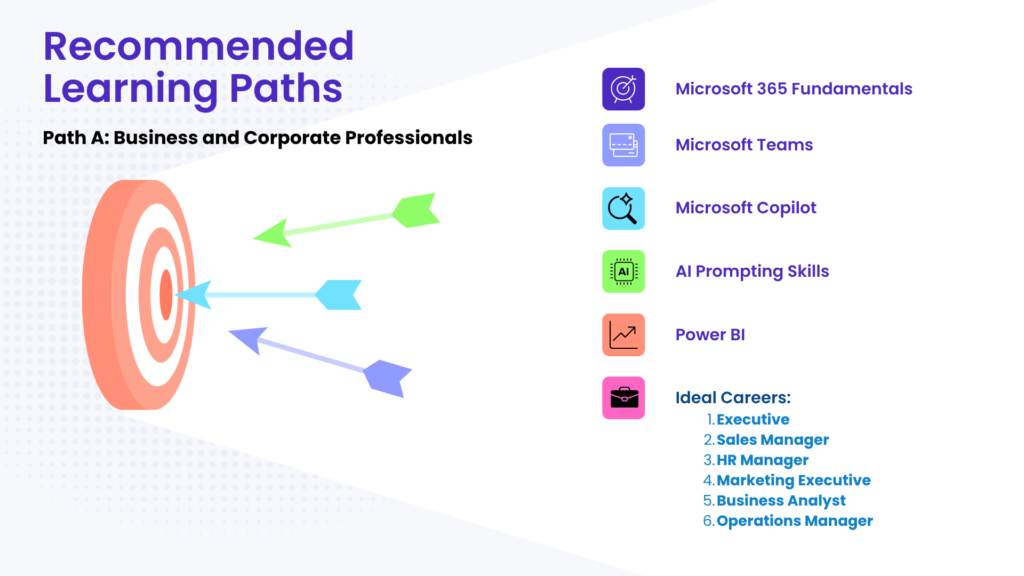 Recommended Learning Paths

Path A: Business and Corporate Professionals

Microsoft 365 Fundamentals

Microsoft Teams

Microsoft Copilot

AI

AI Prompting Skills

Power BI

Ideal Careers:
1. Executive
2. Sales Manager
3. HR Manager
4. Marketing Executive
5. Business Analyst
6. Operations Manager